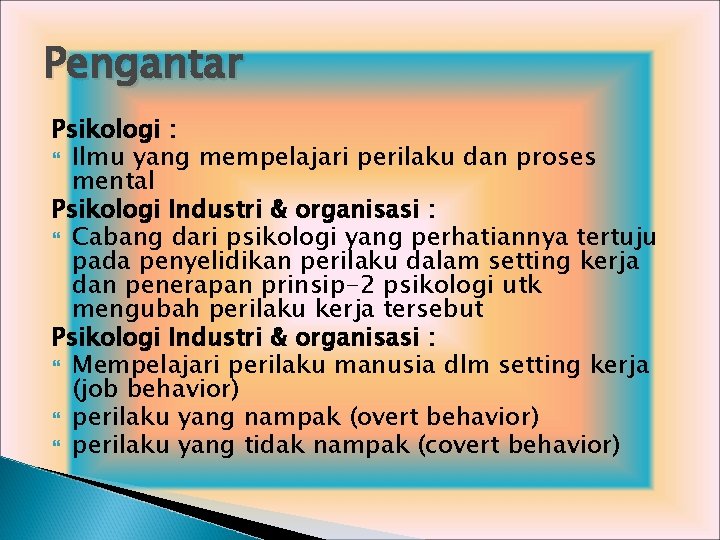 Pengantar

Psikologi :

Ilmu yang mempelajari perilaku dan proses mental

Psikologi Industri & organisasi :

Cabang dari psikologi yang perhatiannya tertuju pada penyelidikan perilaku dalam setting kerja dan penerapan prinsip-2 psikologi utk mengubah perilaku kerja tersebut

Psikologi Industri & organisasi :

Mempelajari perilaku manusia dlm setting kerja (job behavior)

perilaku yang nampak (overt behavior)

perilaku yang tidak nampak (covert behavior)